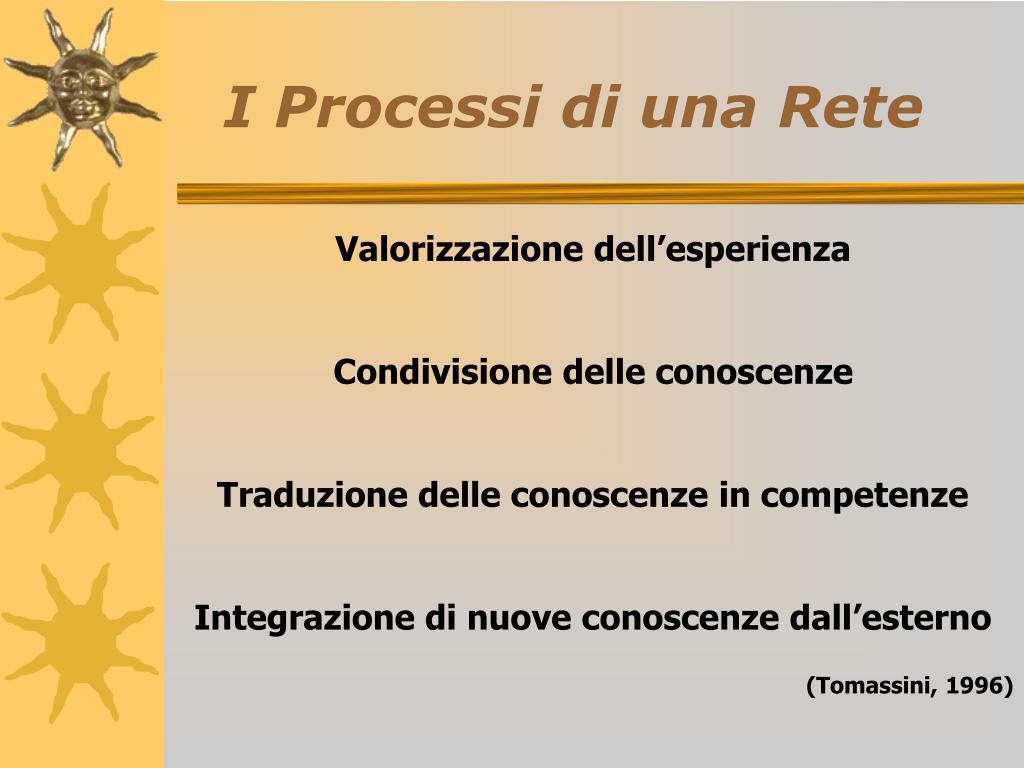 I Processi di una Rete

Valorizzazione dell’esperienza

Condivisione delle conoscenze

Traduzione delle conoscenze in competenze

Integrazione di nuove conoscenze dall’esterno

(Tomassini, 1996)